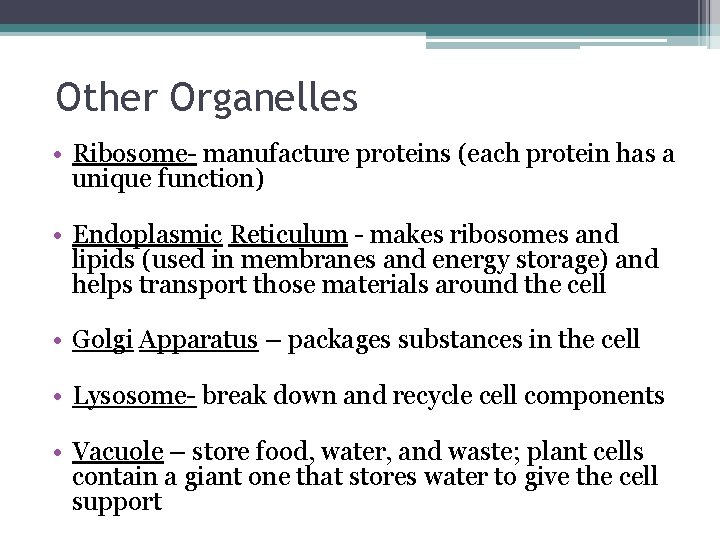 Other Organelles

• Ribosome- manufacture proteins (each protein has a unique function)

• Endoplasmic Reticulum - makes ribosomes and lipids (used in membranes and energy storage) and helps transport those materials around the cell

• Golgi Apparatus – packages substances in the cell

• Lysosome- break down and recycle cell components

• Vacuole – store food, water, and waste; plant cells contain a giant one that stores water to give the cell support